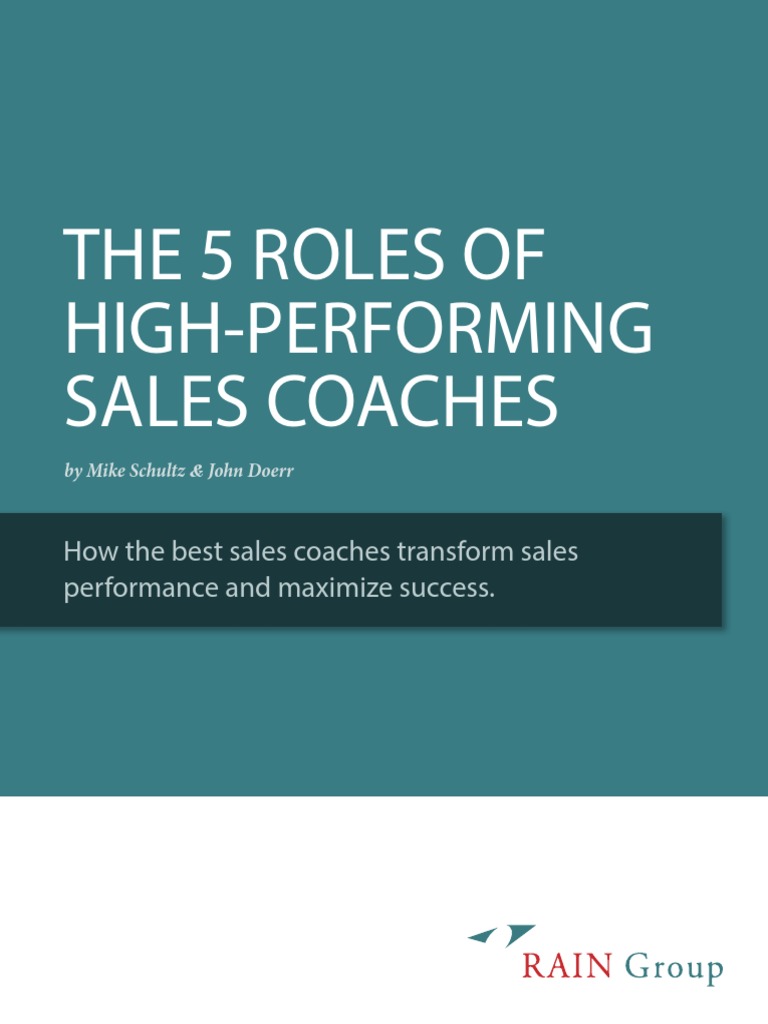 THE 5 ROLES OF HIGH-PERFORMING SALES COACHES

by Mike Schultz & John Doerr

How the best sales coaches transform sales performance and maximize success.

RAIN Group